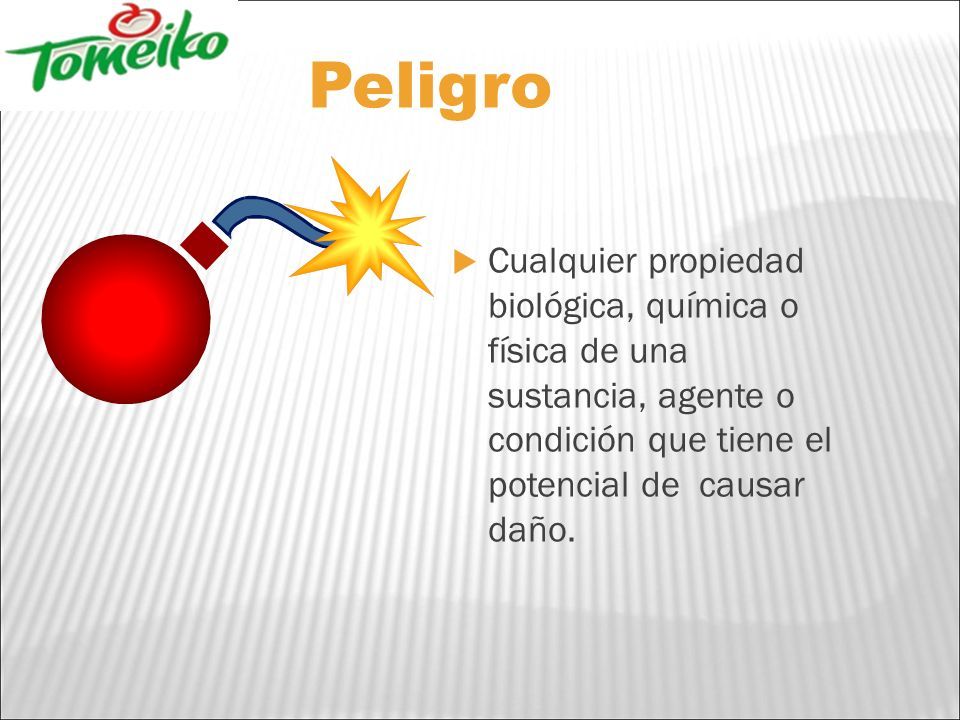 Tomeiko

Peligro

Cualquier propiedad biológica, química o física de una sustancia, agente o condición que tiene el potencial de causar daño.